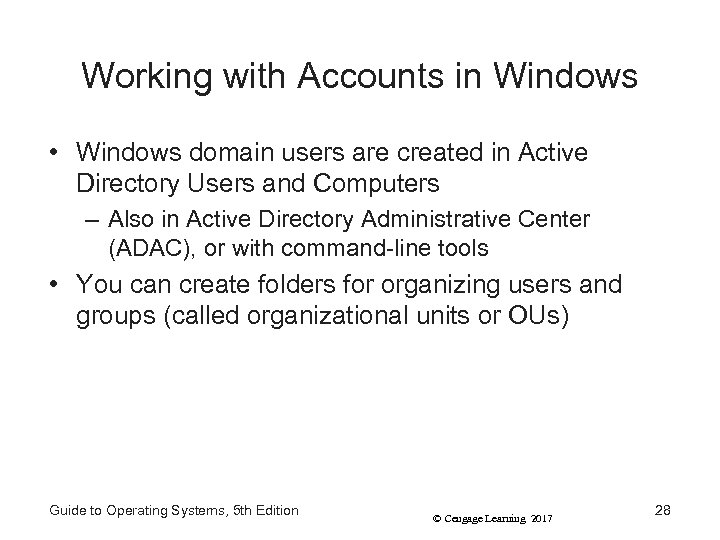 Working with Accounts in Windows

• Windows domain users are created in Active Directory Users and Computers
– Also in Active Directory Administrative Center (ADAC), or with command-line tools

• You can create folders for organizing users and groups (called organizational units or OUs)

Guide to Operating Systems, 5th Edition
© Cengage Learning 2017
28